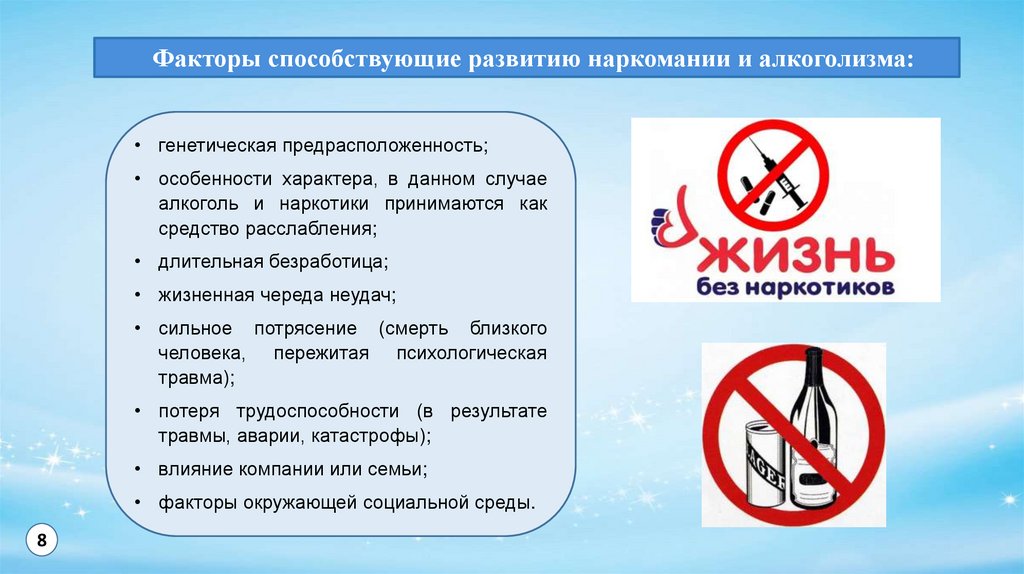 Факторы способствующие развитию наркомании и алкоголизма:

• генетическая предрасположенность;
• особенности характера, в данном случае алкоголь и наркотики принимаются как средство расслабления;
• длительная безработица;
• жизненная череда неудач;
• сильное потрясение (смерть близкого человека, пережитая психологическая травма);
• потеря трудоспособности (в результате травмы, аварии, катастрофы);
• влияние компании или семьи;
• факторы окружающей социальной среды.

ЖИЗНЬ
без наркотиков

LAGER

8